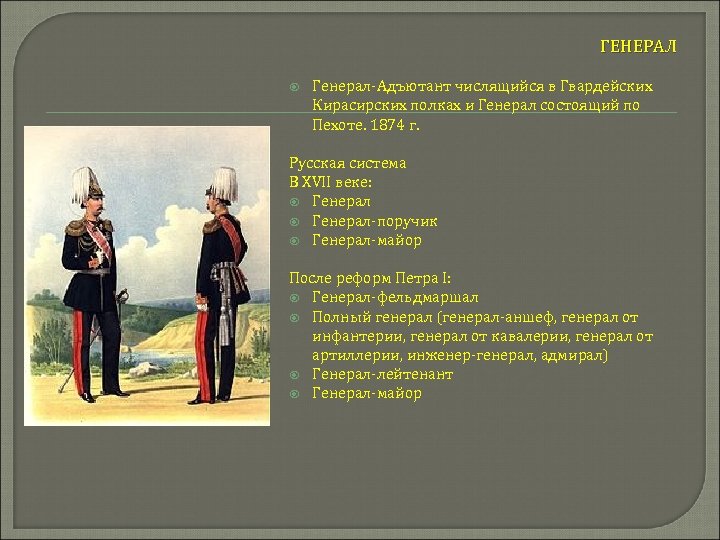 ГЕНЕРАЛ

Генерал-Адъютант числящийся в Гвардейских Кирасирских полках и Генерал состоящий по Пехоте. 1874 г.

Русская система
В XVII веке:
Генерал
Генерал-поручик
Генерал-майор

После реформ Петра I:
Генерал-фельдмаршал
Полный генерал (генерал-аншеф, генерал от инфантерии, генерал от кавалерии, генерал от артиллерии, инженер-генерал, адмирал)
Генерал-лейтенант
Генерал-майор